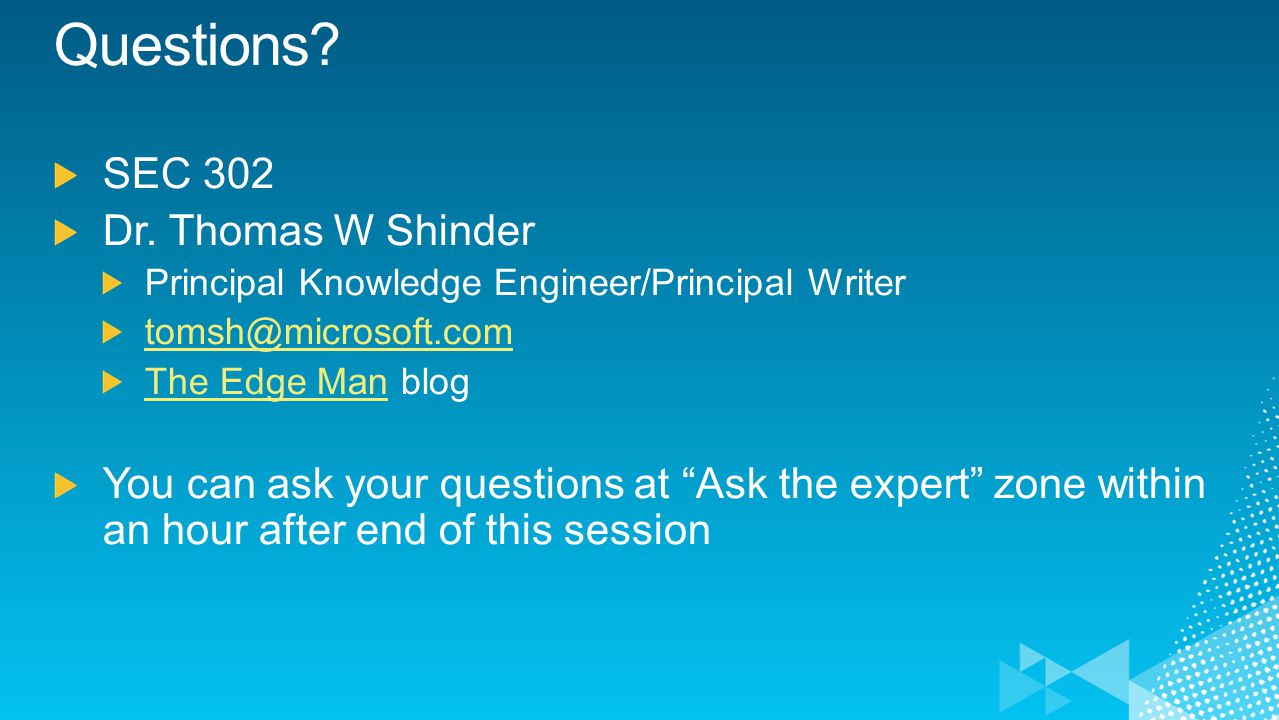 Questions?

SEC 302

Dr. Thomas W Shinder

Principal Knowledge Engineer/Principal Writer

tomsh@microsoft.com

The Edge Man blog

You can ask your questions at “Ask the expert” zone within an hour after end of this session